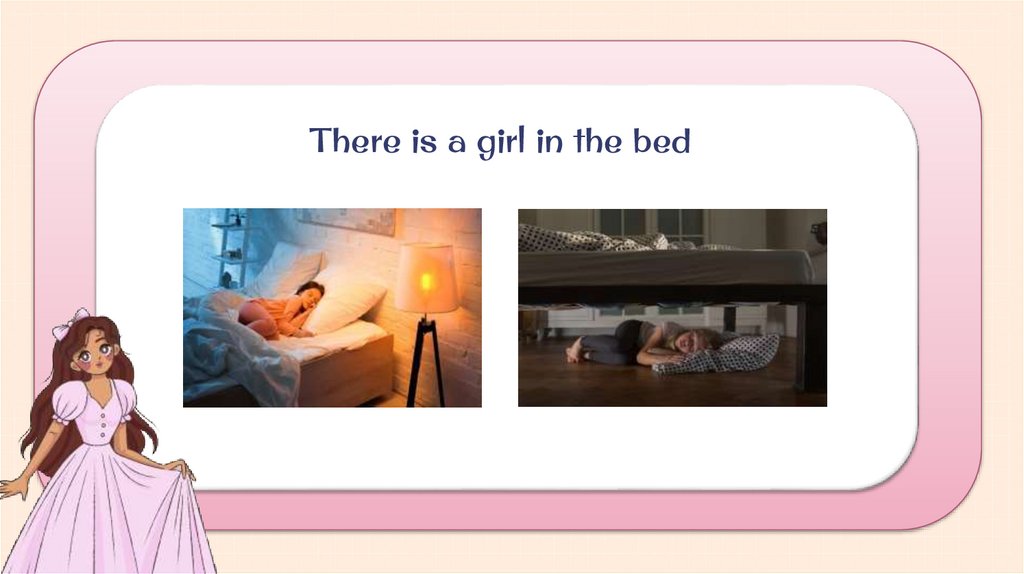 There is a girl in the bed